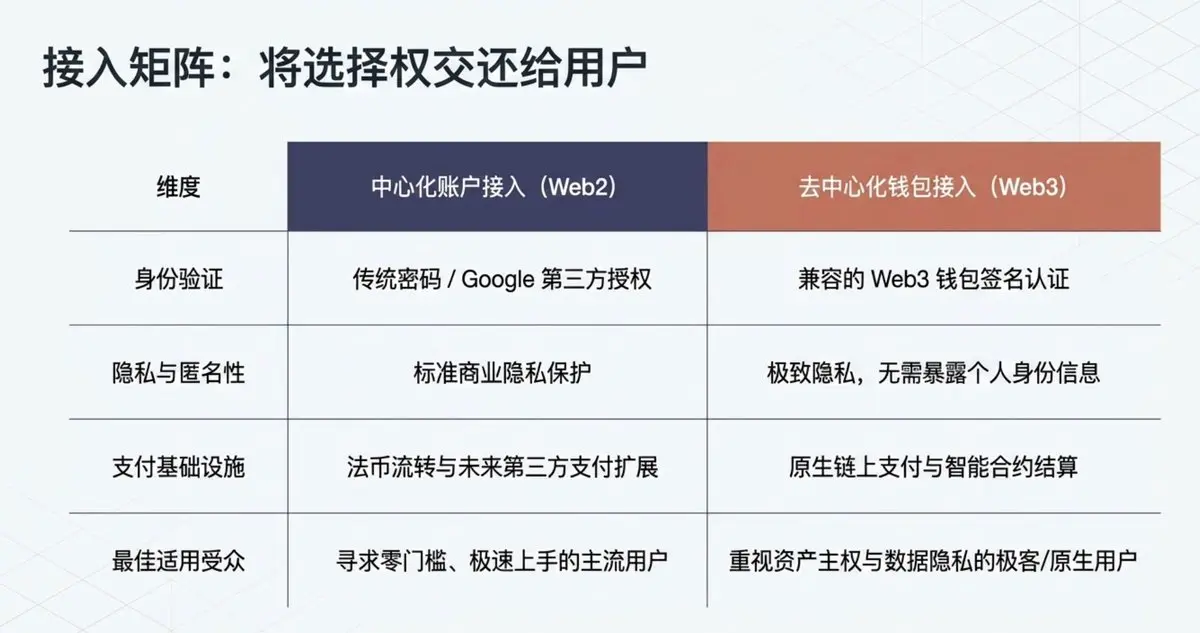 接入矩阵：将选择权交还给用户

| 维度 | 中心化账户接入（Web2） | 去中心化钱包接入（Web3） |
|---|---|---|
| 身份验证 | 传统密码 / Google 第三方授权 | 兼容的 Web3 钱包签名认证 |
| 隐私与匿名性 | 标准商业隐私保护 | 极致隐私，无需暴露个人身份信息 |
| 支付基础设施 | 法币流转与未来第三方支付扩展 | 原生链上支付与智能合约结算 |
| 最佳适用受众 | 寻求零门槛、极速上手的主流用户 | 重视资产主权与数据隐私的极客/原生用户 |